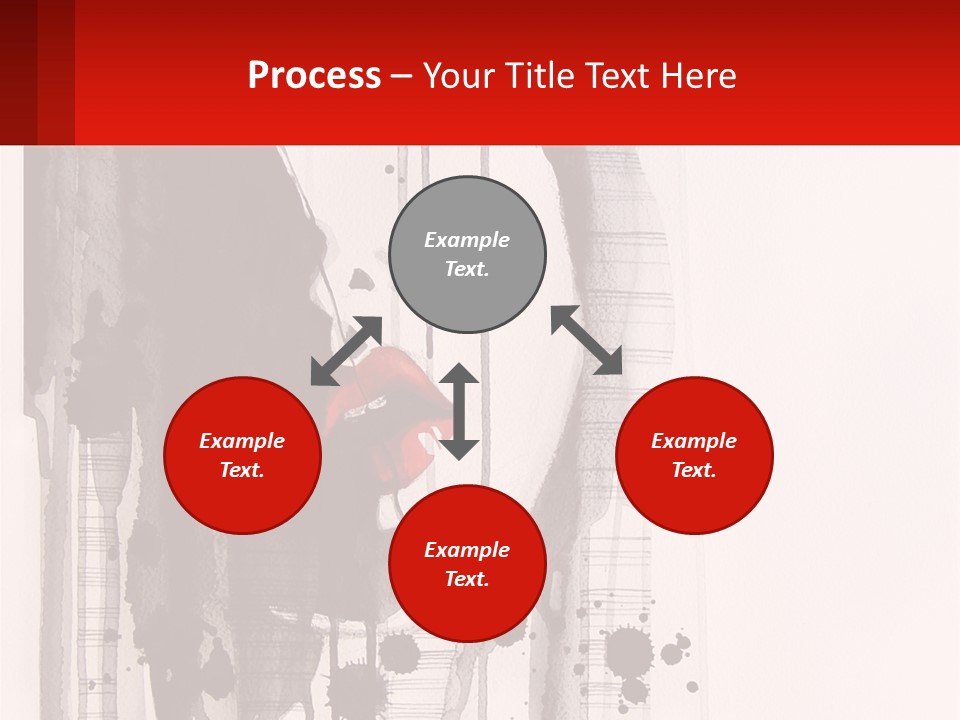 Process – Your Title Text Here

Example Text.

Example Text.

Example Text.

Example Text.